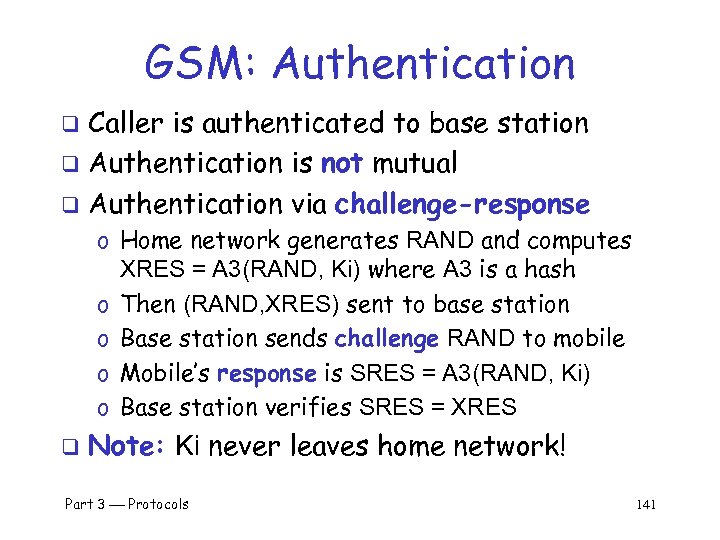 GSM: Authentication

❑ Caller is authenticated to base station
❑ Authentication is not mutual
❑ Authentication via challenge-response
o Home network generates RAND and computes XRES = A3(RAND, Ki) where A3 is a hash
o Then (RAND,XRES) sent to base station
o Base station sends challenge RAND to mobile
o Mobile's response is SRES = A3(RAND, Ki)
o Base station verifies SRES = XRES
❑ Note: Ki never leaves home network!

Part 3 — Protocols

141